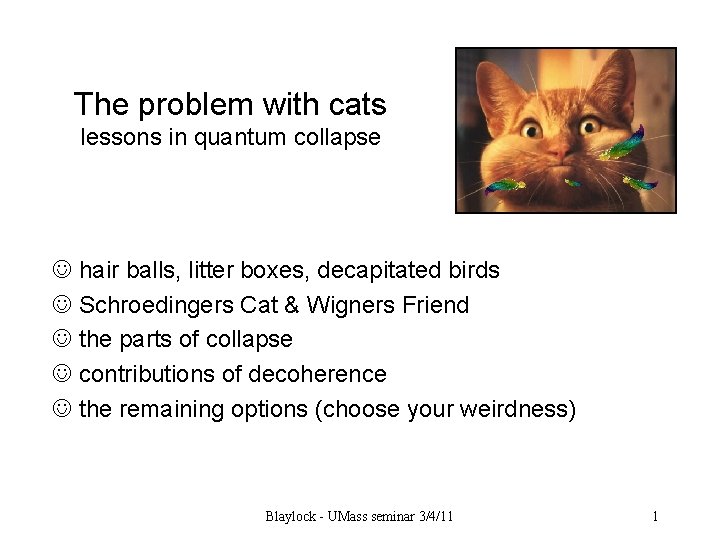 The problem with cats
lessons in quantum collapse

☺ hair balls, litter boxes, decapitated birds
☺ Schroedingers Cat & Wigners Friend
☺ the parts of collapse
☺ contributions of decoherence
☺ the remaining options (choose your weirdness)

Blaylock - UMass seminar 3/4/11

1